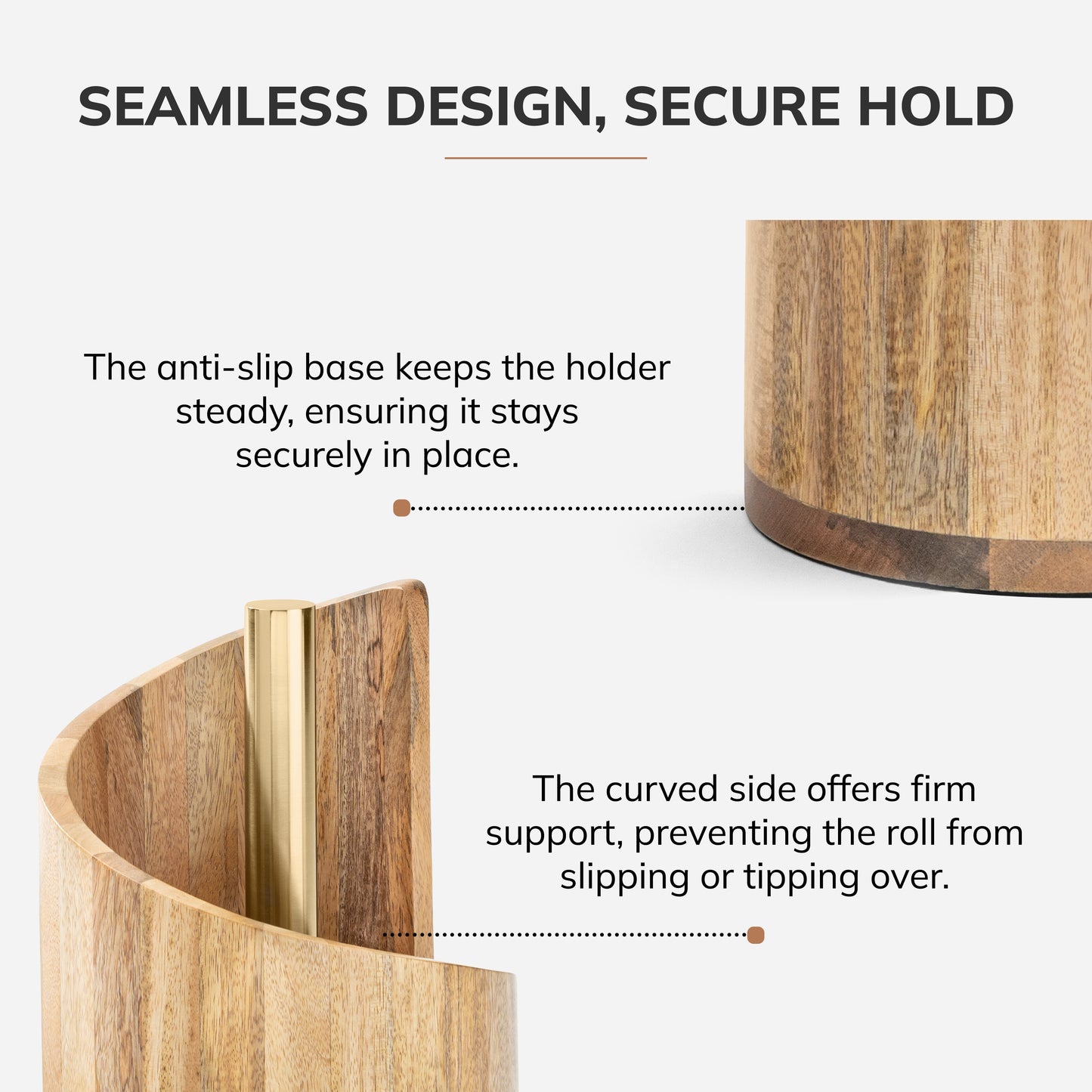 SEAMLESS DESIGN, SECURE HOLD

The anti-slip base keeps the holder steady, ensuring it stays securely in place.

The curved side offers firm support, preventing the roll from slipping or tipping over.